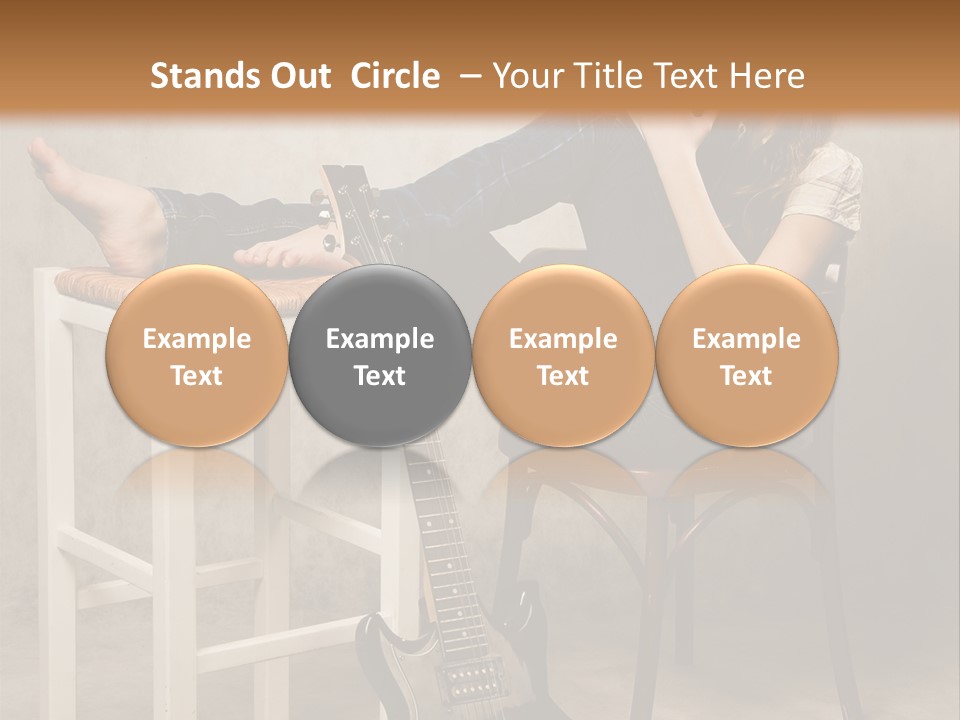 Stands Out Circle – Your Title Text Here

Example Text

Example Text

Example Text

Example Text